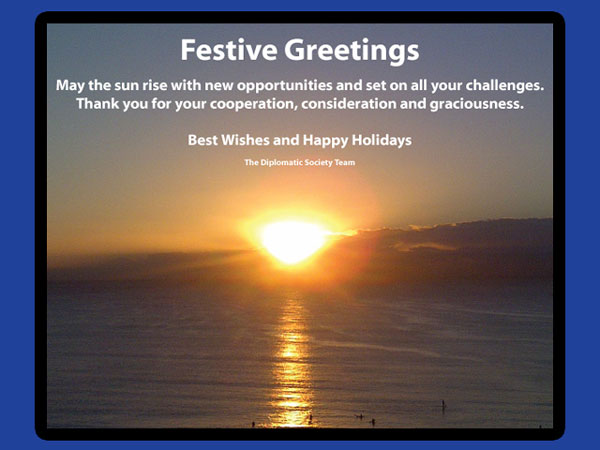 Festive Greetings

May the sun rise with new opportunities and set on all your challenges. Thank you for your cooperation, consideration and graciousness.

Best Wishes and Happy Holidays

The Diplomatic Society Team